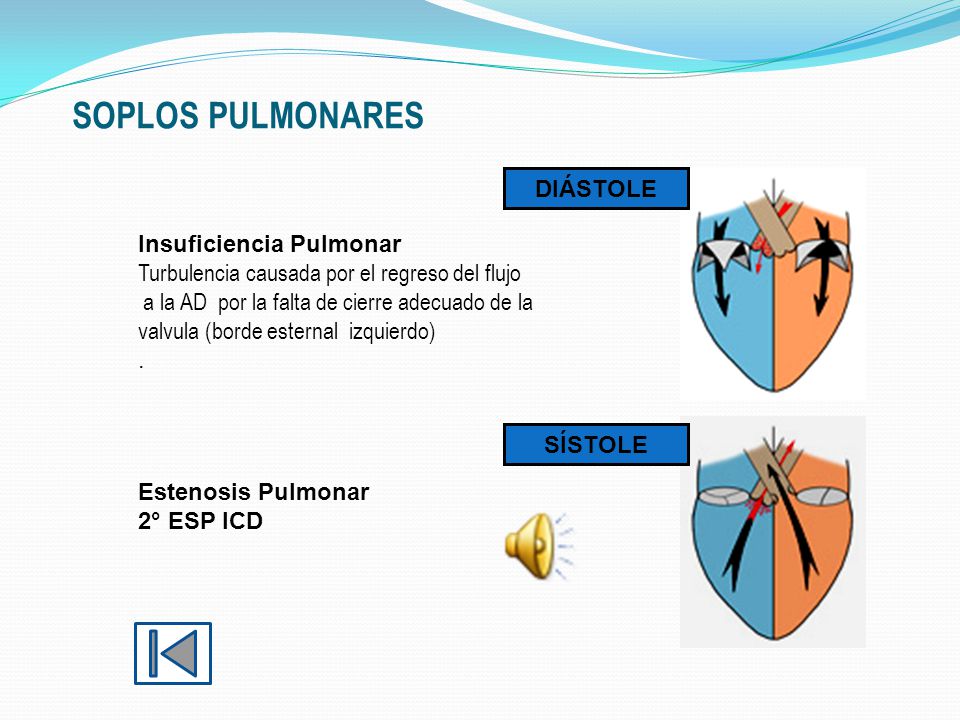 SOPLOS PULMONARES

DIÁSTOLE

Insuficiencia Pulmonar
Turbulencia causada por el regreso del flujo a la AD por la falta de cierre adecuado de la valvula (borde esternal izquierdo)
.

SÍSTOLE

Estenosis Pulmonar
2° ESP ICD